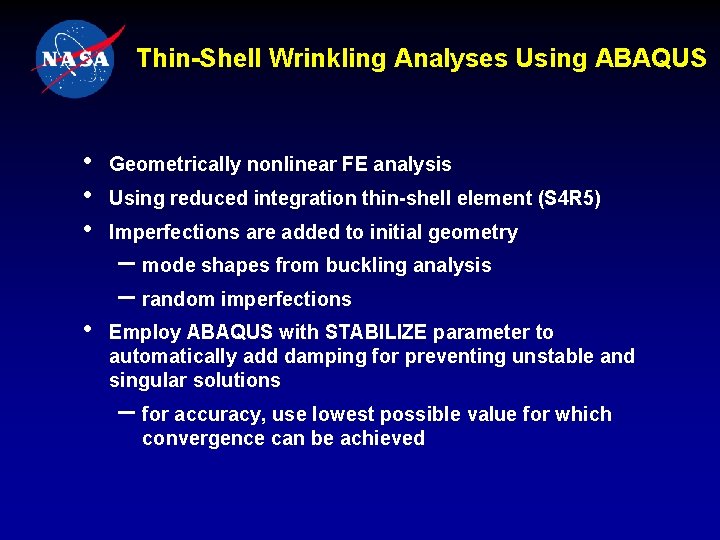 NASA

Thin-Shell Wrinkling Analyses Using ABAQUS

• Geometrically nonlinear FE analysis

• Using reduced integration thin-shell element (S4R5)

• Imperfections are added to initial geometry

– mode shapes from buckling analysis

– random imperfections

• Employ ABAQUS with STABILIZE parameter to automatically add damping for preventing unstable and singular solutions

– for accuracy, use lowest possible value for which convergence can be achieved